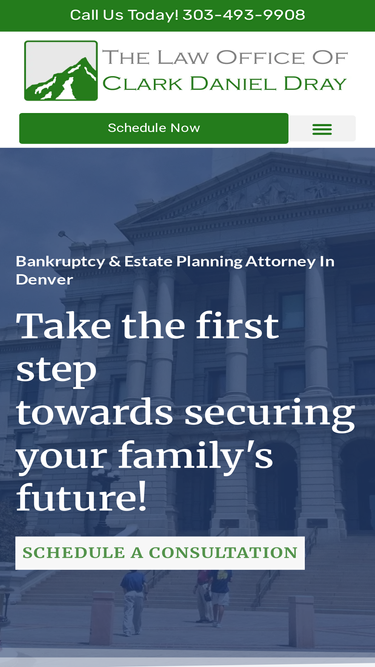 Call Us Today! 303-493-9908

THE LAW OFFICE OF
CLARK DANIEL DRAY

Schedule Now

Bankruptcy & Estate Planning Attorney In Denver

Take the first step towards securing your family's future!

SCHEDULE A CONSULTATION